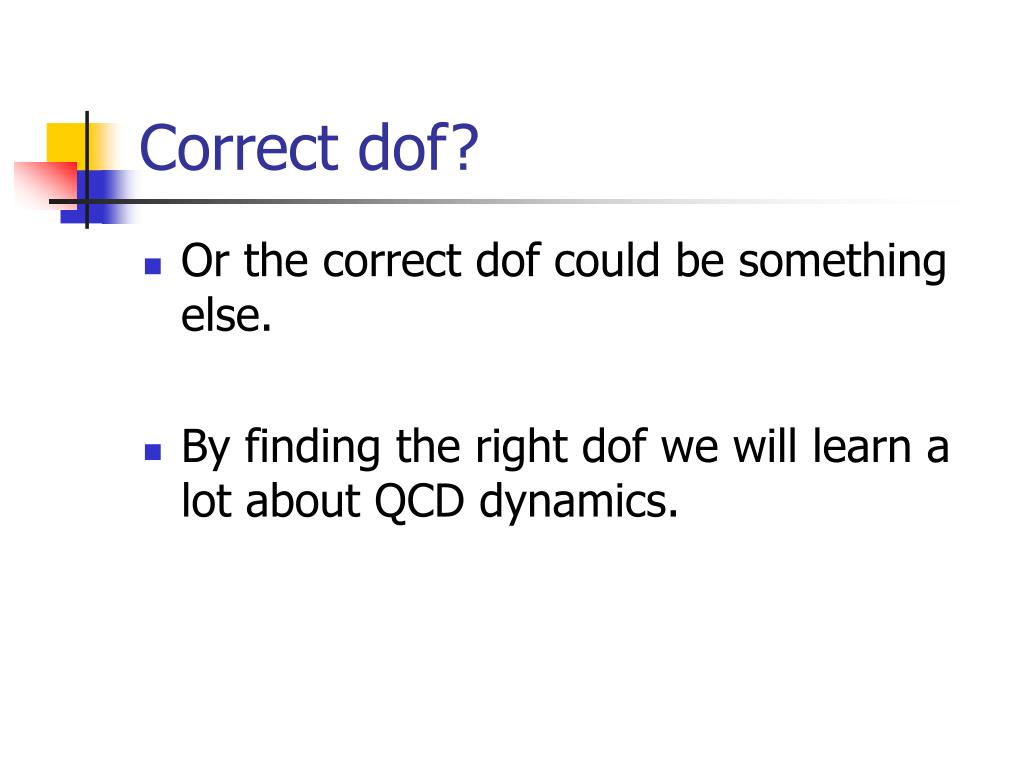 Correct dof?

- Or the correct dof could be something else.

- By finding the right dof we will learn a lot about QCD dynamics.